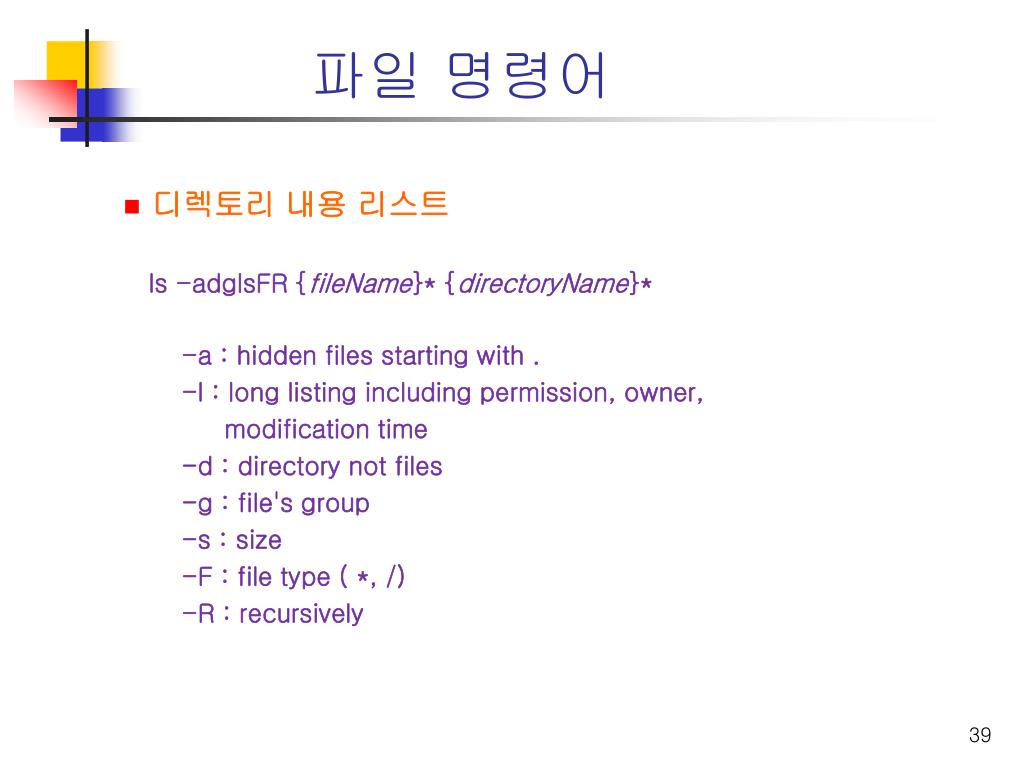 파일 명령어

디렉토리 내용 리스트

ls -adglsFR {fileName}* {directoryName}*

-a : hidden files starting with .
-l : long listing including permission, owner, modification time
-d : directory not files
-g : file's group
-s : size
-F : file type ( *, /)
-R : recursively

39